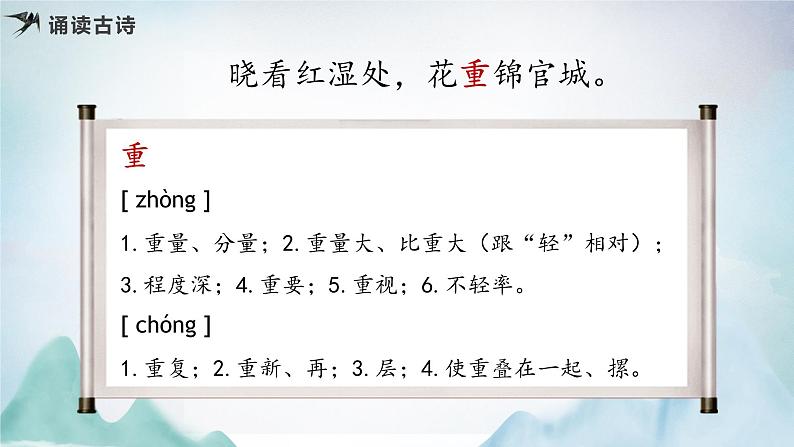 诵读古诗

晓看红湿处，花重锦官城。

重

[ zhòng ]

1. 重量、分量；2. 重量大、比重大（跟“轻”相对）；3. 程度深；4. 重要；5. 重视；6. 不轻率。

[ chóng ]

1. 重复；2. 重新、再；3. 层；4. 使重叠在一起、摞。